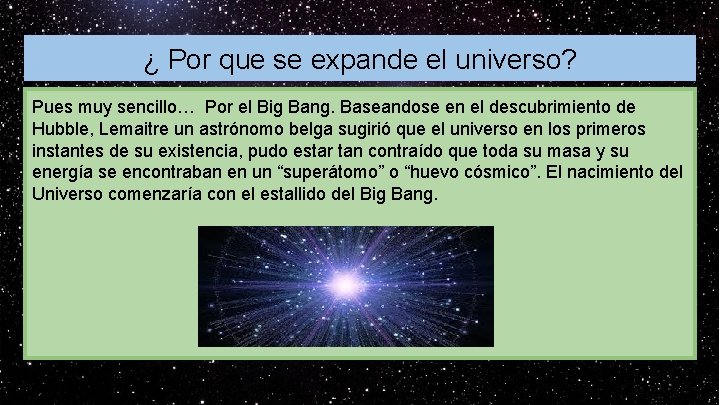 ¿ Por que se expande el universo?

Pues muy sencillo… Por el Big Bang. Baseandose en el descubrimiento de Hubble, Lemaitre un astrónomo belga sugirió que el universo en los primeros instantes de su existencia, pudo estar tan contraído que toda su masa y su energía se encontraban en un “superátomo” o “huevo cósmico”. El nacimiento del Universo comenzaría con el estallido del Big Bang.